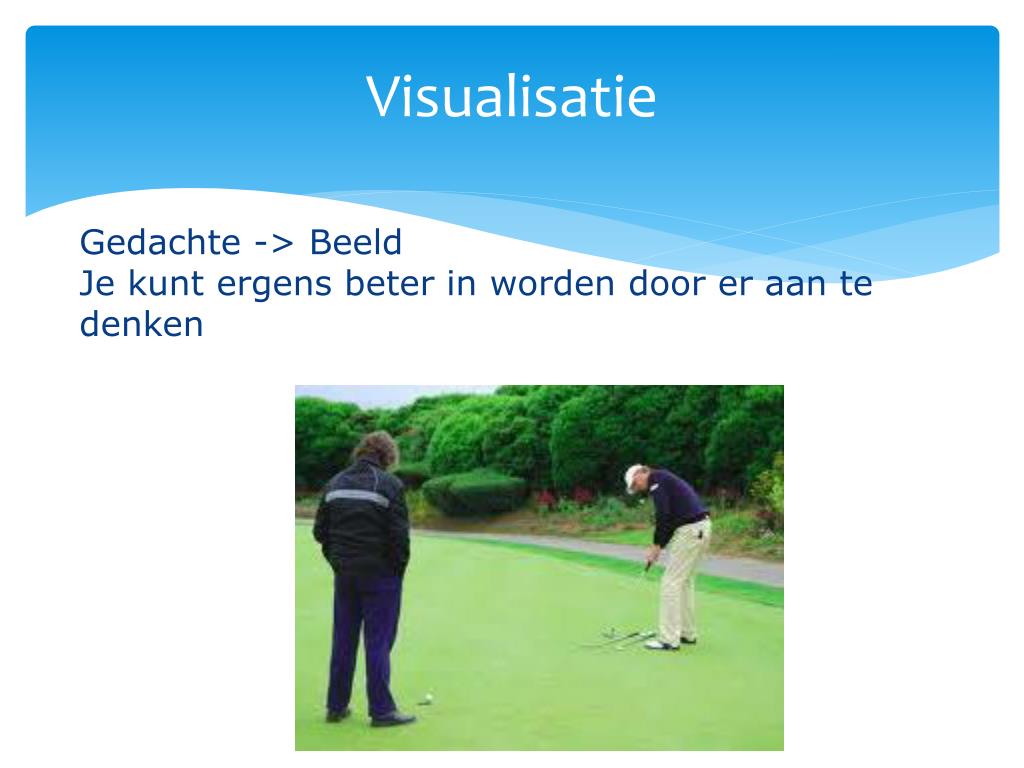 Visualisatie

Gedachte -> Beeld
Je kunt ergens beter in worden door er aan te denken